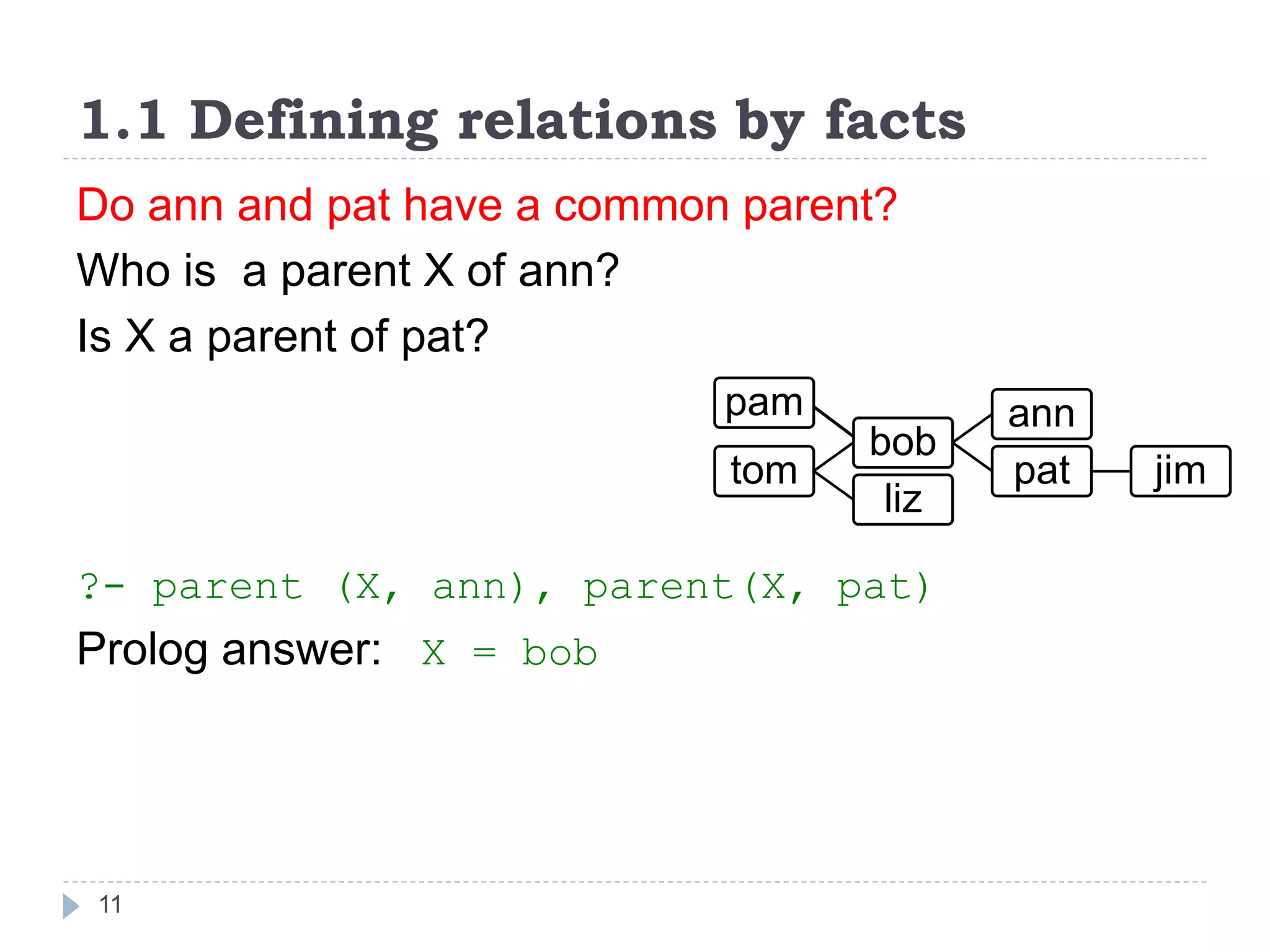 1.1 Defining relations by facts

Do ann and pat have a common parent?

Who is a parent X of ann?

Is X a parent of pat?

pam
tom
bob
liz
ann
pat
jim

?- parent (X, ann), parent(X, pat)

Prolog answer: X = bob

11